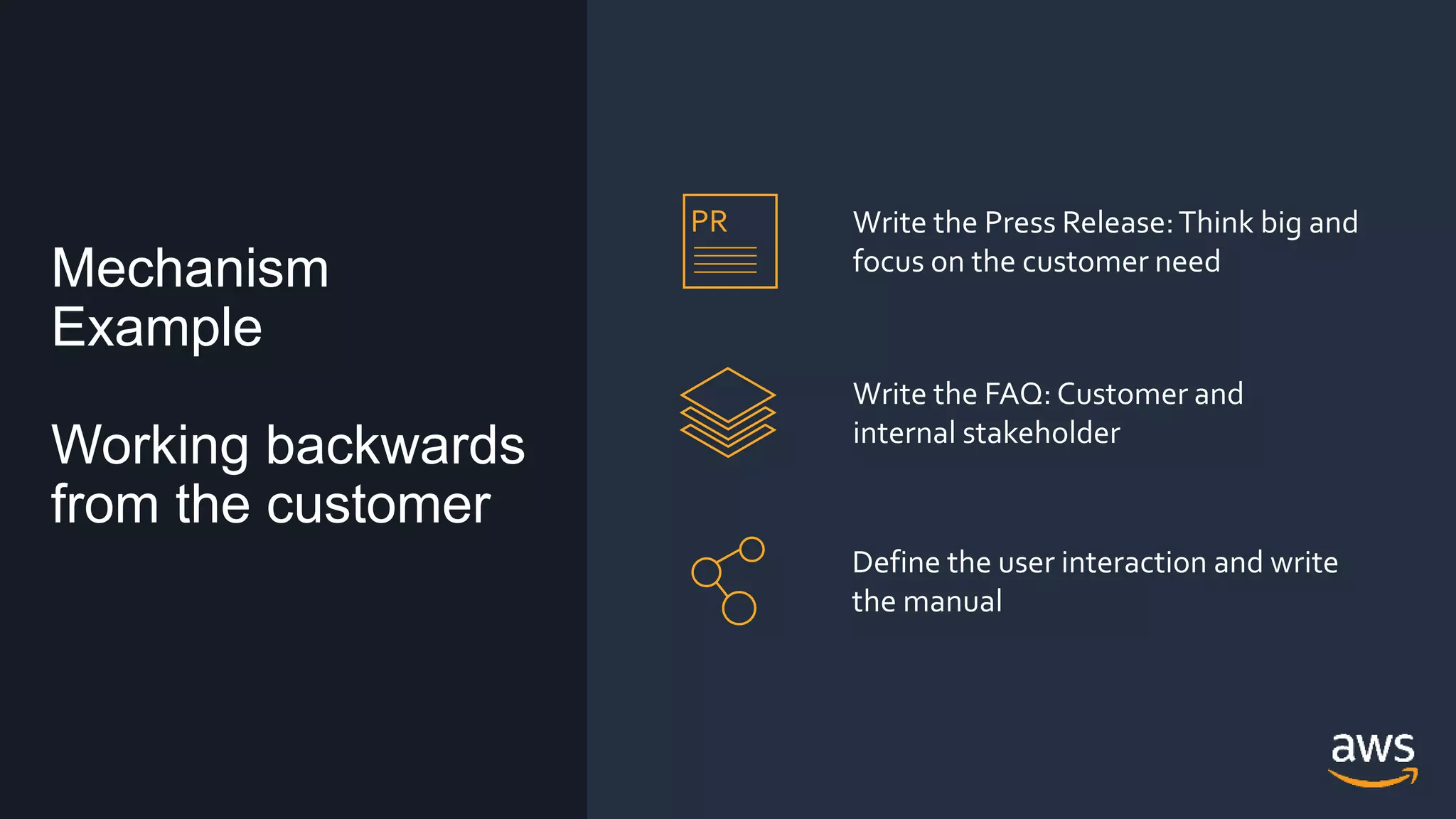 Mechanism Example

Working backwards from the customer

PR

Write the Press Release: Think big and focus on the customer need

Write the FAQ: Customer and internal stakeholder

Define the user interaction and write the manual

aws